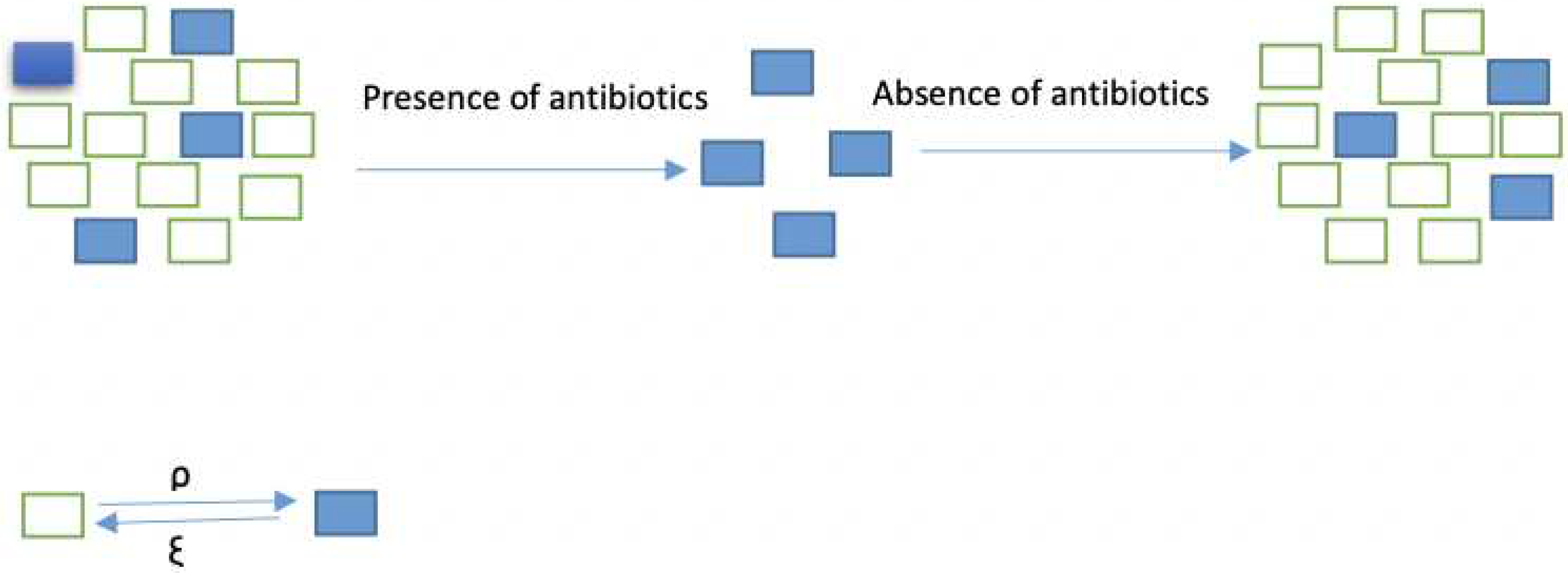 Presence of antibiotics

Absence of antibiotics

ρ

ξ